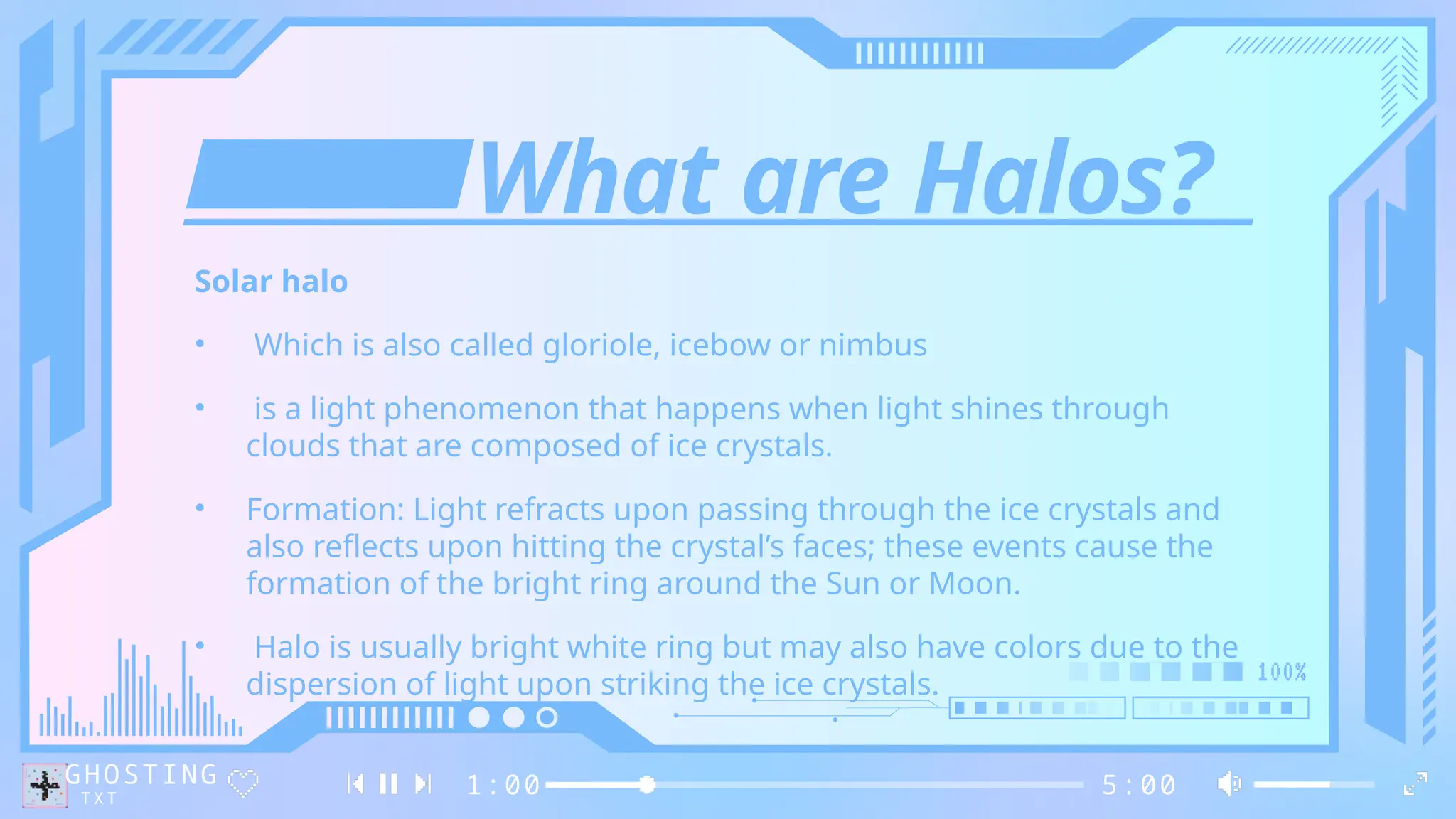 What are Halos?

Solar halo

• Which is also called gloriole, icebow or nimbus

• is a light phenomenon that happens when light shines through clouds that are composed of ice crystals.

• Formation: Light refracts upon passing through the ice crystals and also reflects upon hitting the crystal's faces; these events cause the formation of the bright ring around the Sun or Moon.

• Halo is usually bright white ring but may also have colors due to the dispersion of light upon striking the ice crystals.

100%

GHOSTING
TXT

1:00

5:00